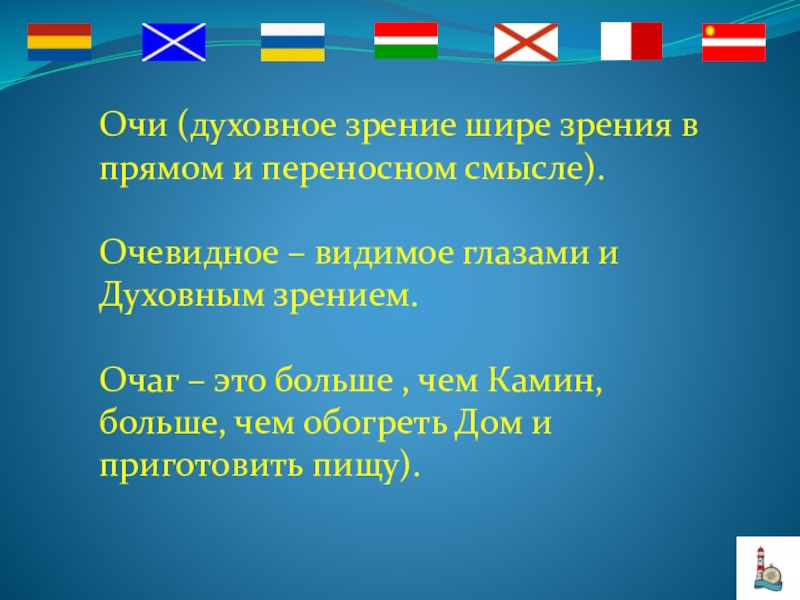 Очи (духовное зрение шире зрения в прямом и переносном смысле).

Очевидное – видимое глазами и Духовным зрением.

Очаг – это больше , чем Камин, больше, чем обогреть Дом и приготовить пищу).